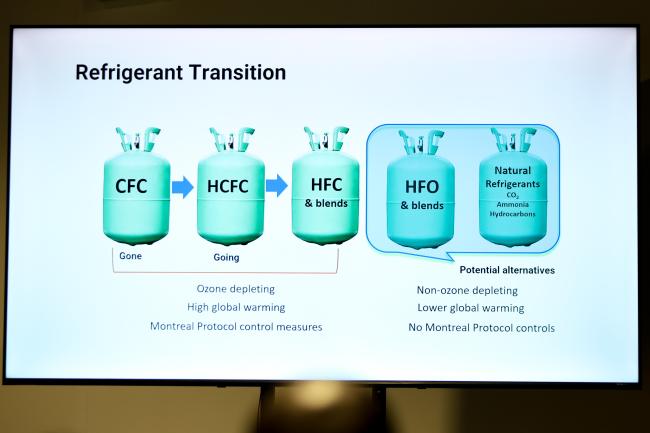 Refrigerant Transition

CFC

HCFC

HFC & blends

HFO & blends

Natural Refrigerants $CO_2$ Ammonia Hydrocarbons

Gone

Going

Potential alternatives

Ozone depleting

High global warming

Montreal Protocol control measures

Non-ozone depleting

Lower global warming

No Montreal Protocol controls